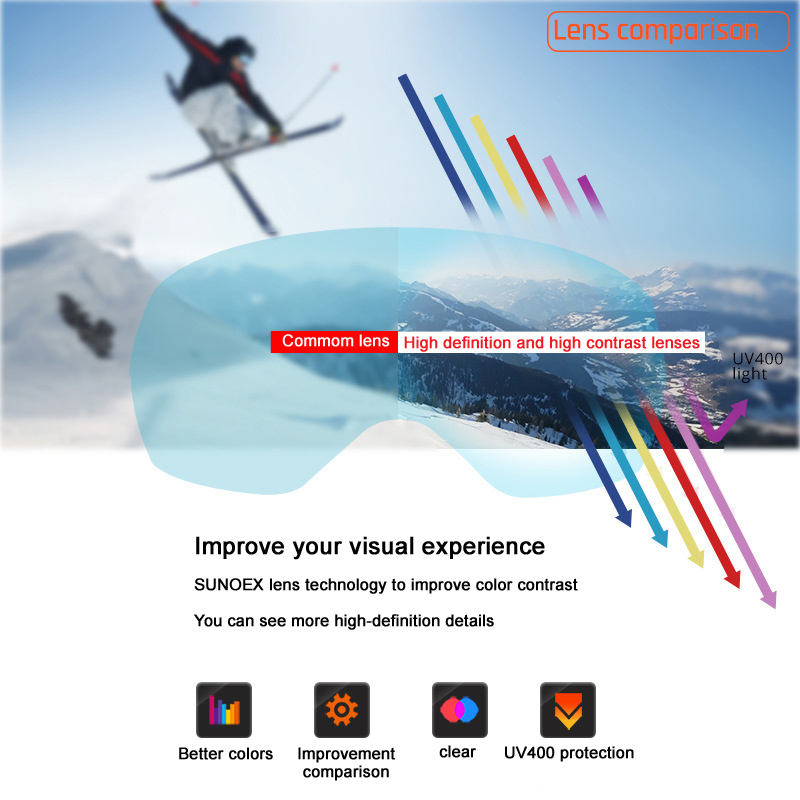 Lens comparison

Commom lens High definition and high contrast lenses

UV400 light

Improve your visual experience

SUNOEX lens technology to improve color contrast

You can see more high-definition details

Better colors

Improvement comparison

clear

UV400 protection